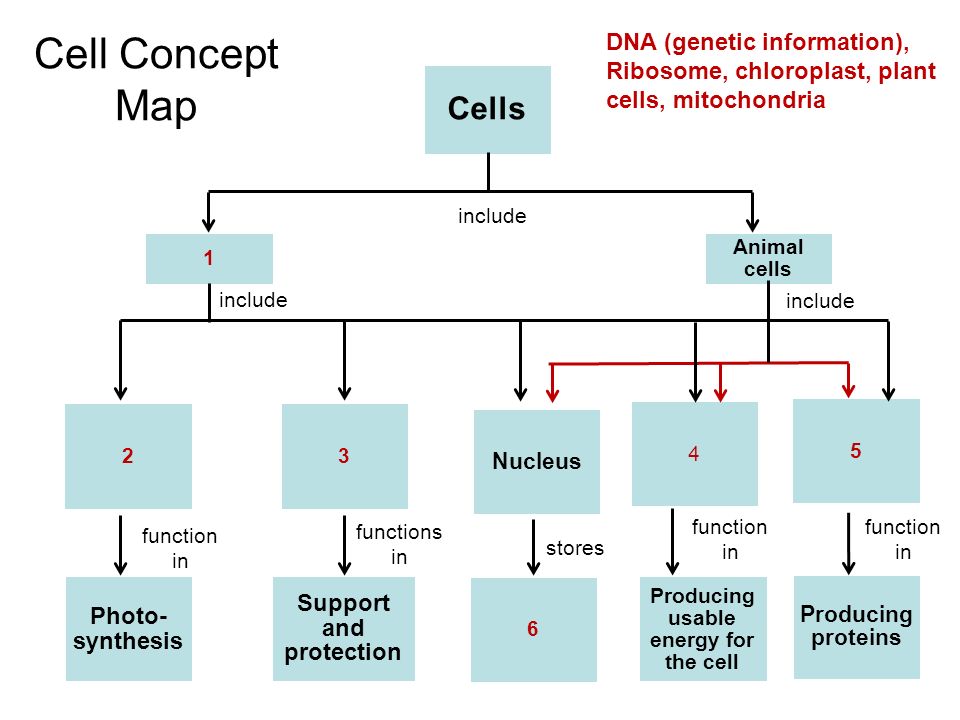 Cell Concept Map

DNA (genetic information), Ribosome, chloroplast, plant cells, mitochondria

Cells

include

1

Animal cells

include

include

2

3

Nucleus

4

5

function in

functions in

stores

function in

function in

Photo-synthesis

Support and protection

6

Producing usable energy for the cell

Producing proteins